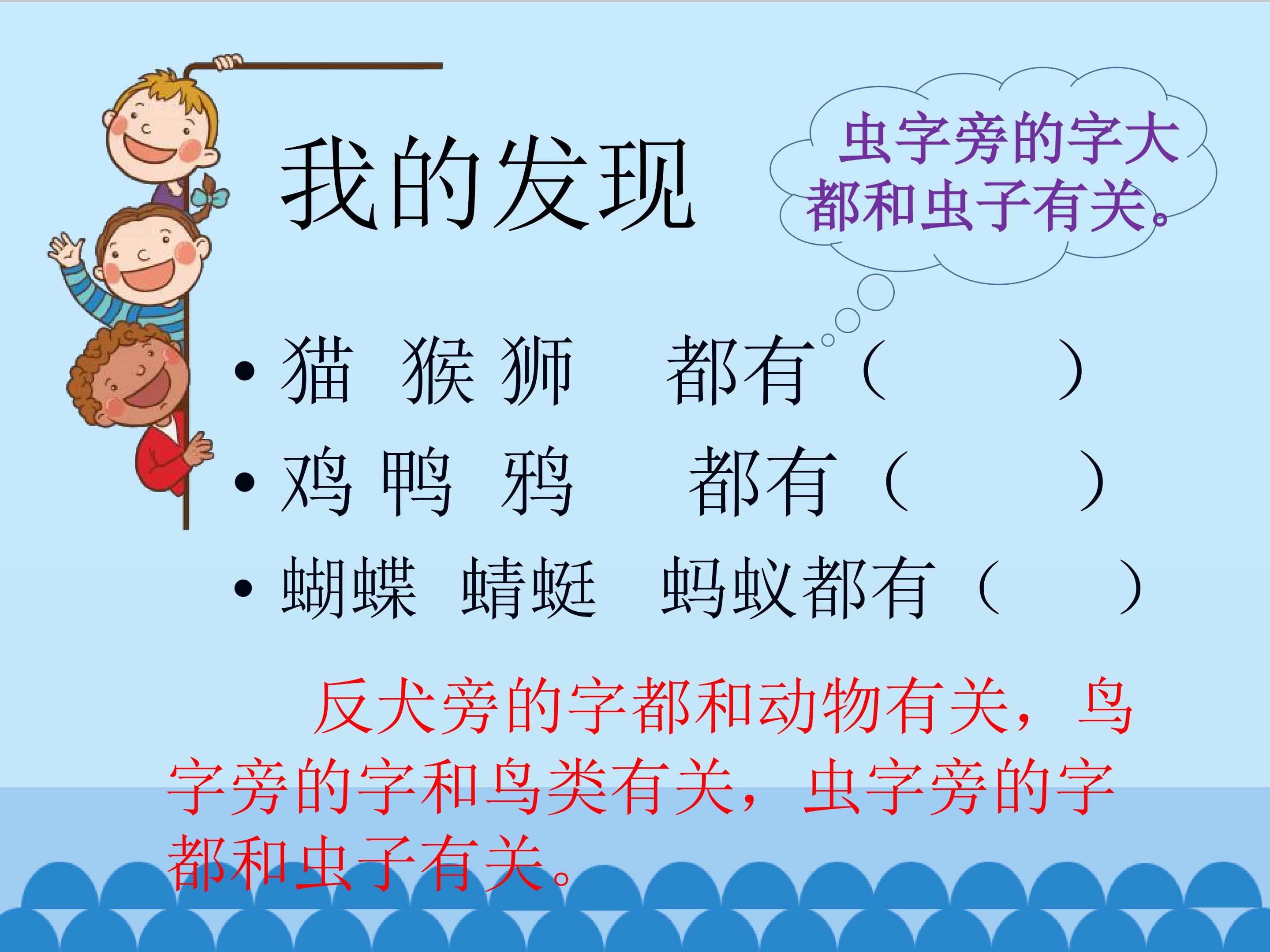 我的发现

虫字旁的字大都和虫子有关。

• 猫 猴 狮 都有（ ）
• 鸡 鸭 鸦 都有（ ）
• 蝴蝶 蜻蜓 蚂蚁都有（ ）

反犬旁的字都和动物有关，鸟字旁的字和鸟类有关，虫字旁的字都和虫子有关。